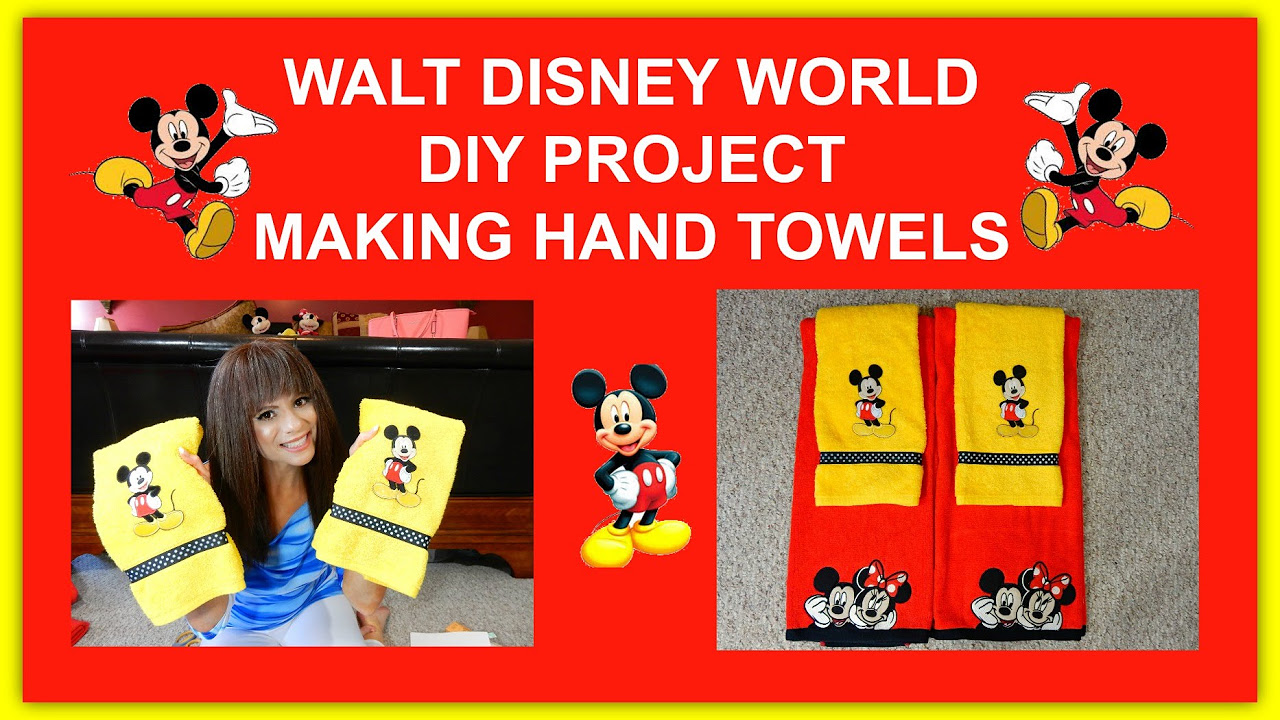 WALT DISNEY WORLD
DIY PROJECT
MAKING HAND TOWELS